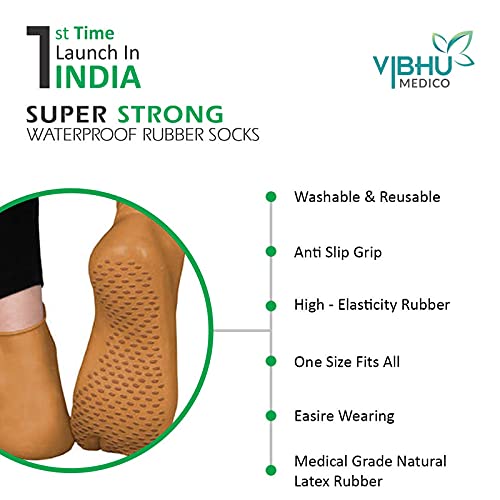 1st Time
Launch In
INDIA

VIBHU
MEDICO

SUPER STRONG
WATERPROOF RUBBER SOCKS

Washable & Reusable

Anti Slip Grip

High - Elasticity Rubber

One Size Fits All

Easire Wearing

Medical Grade Natural Latex Rubber